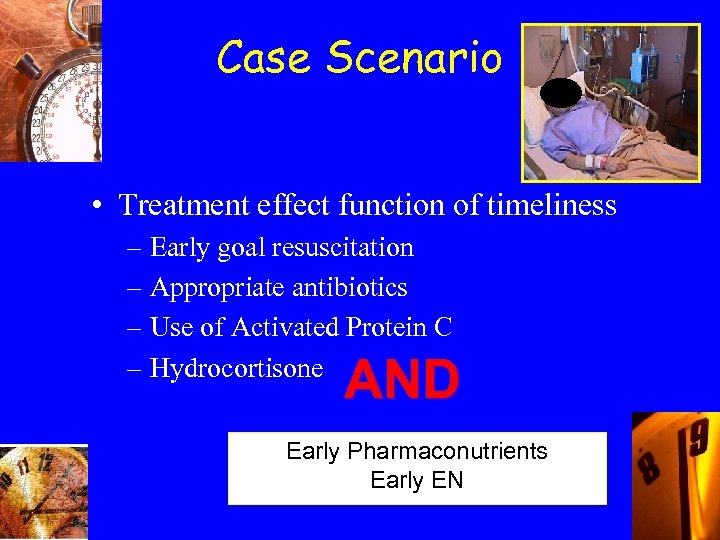 Case Scenario

• Treatment effect function of timeliness
– Early goal resuscitation
– Appropriate antibiotics
– Use of Activated Protein C
– Hydrocortisone

AND

Early Pharmaconutrients
Early EN